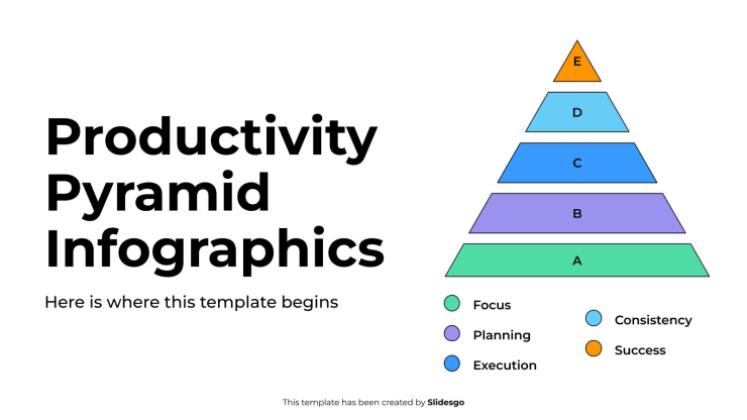 Productivity Pyramid Infographics

Here is where this template begins

E

D

C

B

A

Focus

Planning

Execution

Consistency

Success

This template has been created by Slidesgo